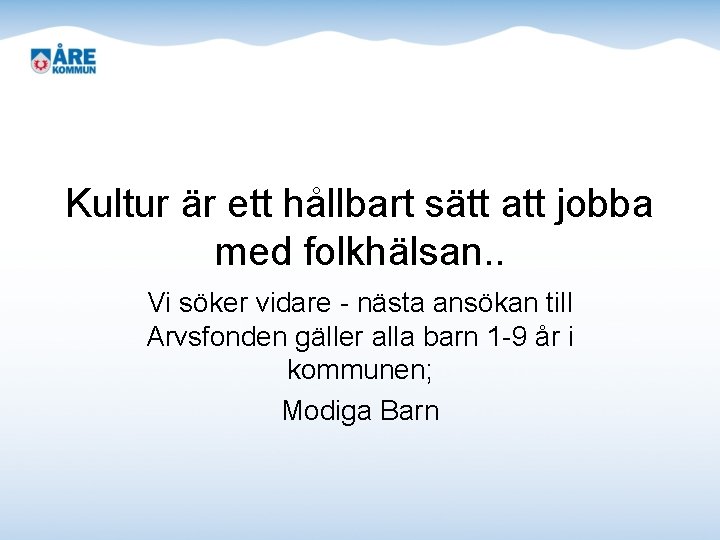 ÅRE KOMMUN

Kultur är ett hållbart sätt att jobba med folkhälsan..

Vi söker vidare - nästa ansökan till Arvsfonden gäller alla barn 1-9 år i kommunen;

Modiga Barn